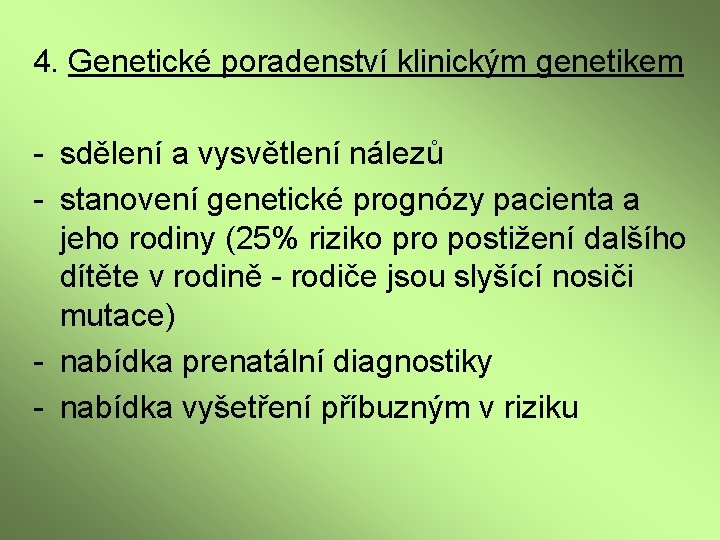 4. Genetické poradenství klinickým genetikem

- sdělení a vysvětlení nálezů
- stanovení genetické prognózy pacienta a jeho rodiny (25% riziko pro postižení dalšího dítěte v rodině - rodiče jsou slyšící nosiči mutace)
- nabídka prenatální diagnostiky
- nabídka vyšetření příbuzným v riziku